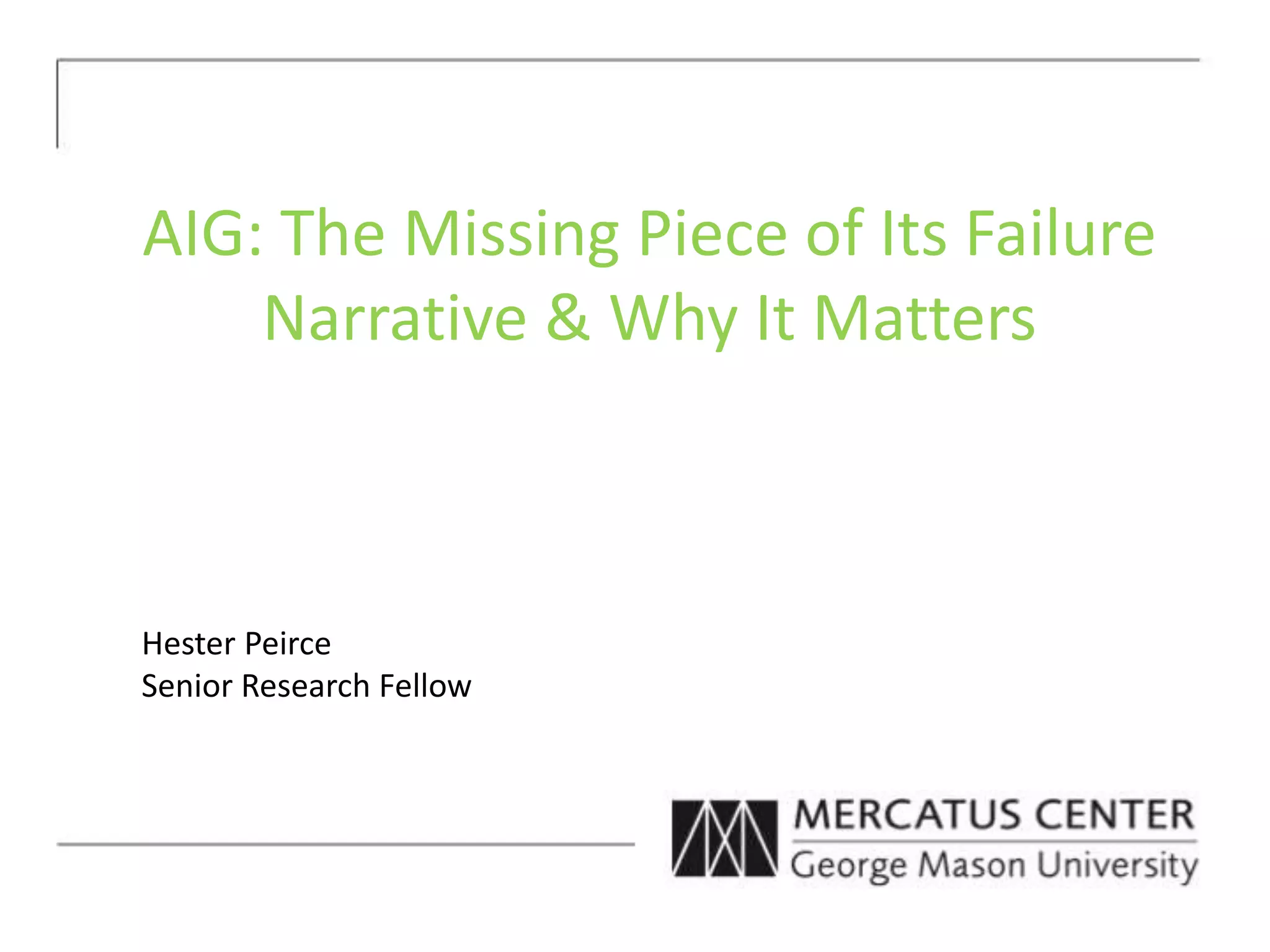 AIG: The Missing Piece of Its Failure Narrative & Why It Matters

Hester Peirce
Senior Research Fellow

MERCATUS CENTER
George Mason University